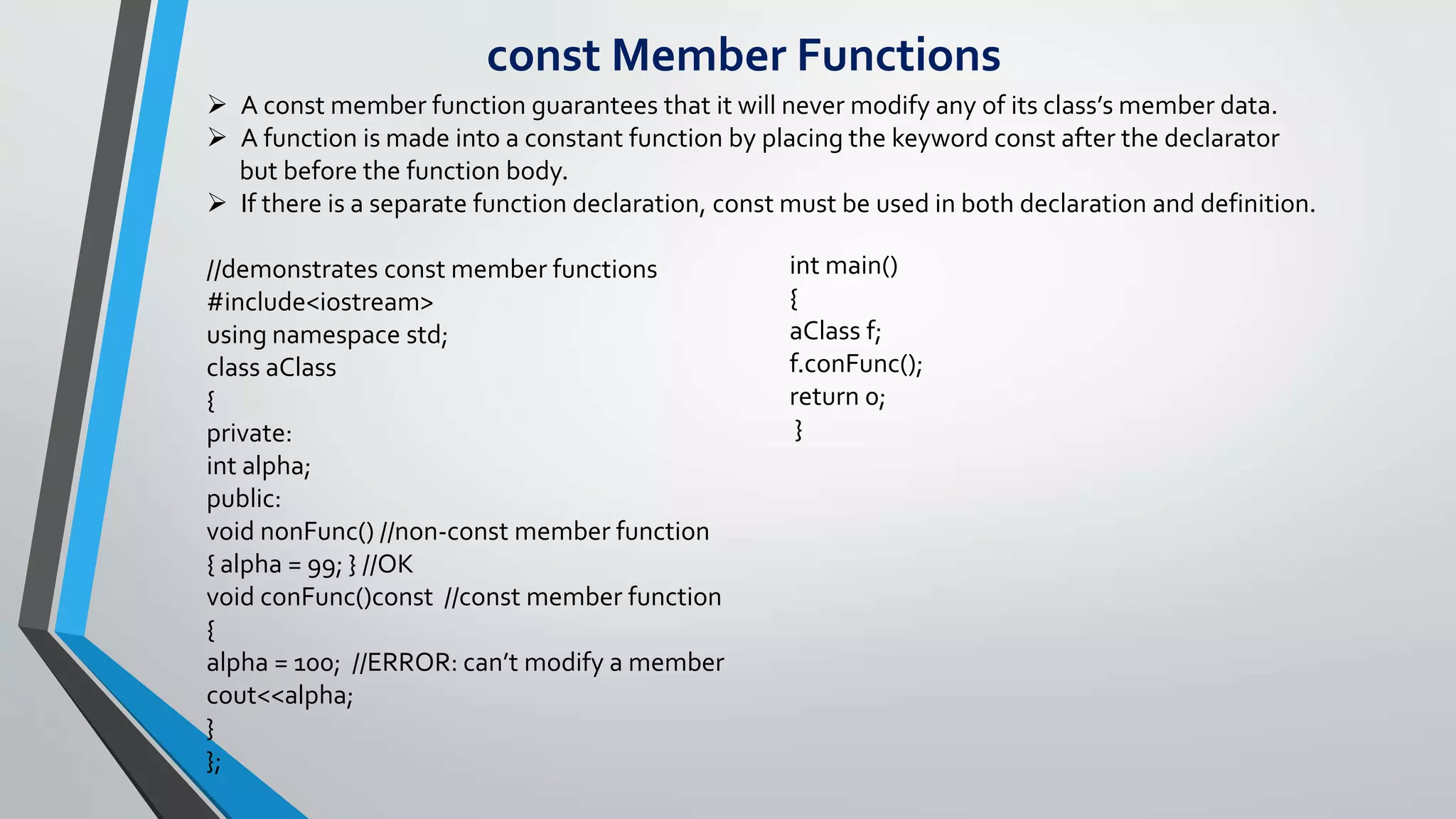 const Member Functions

➢ A const member function guarantees that it will never modify any of its class's member data.
➢ A function is made into a constant function by placing the keyword const after the declarator but before the function body.
➢ If there is a separate function declaration, const must be used in both declaration and definition.

//demonstrates const member functions
#include<iostream>
using namespace std;
class aClass
{
private:
int alpha;
public:
void nonFunc() //non-const member function
{ alpha = 99; } //OK
void conFunc()const //const member function
{
alpha = 100; //ERROR: can't modify a member
cout<<alpha;
}
};

int main()
{
aClass f;
f.conFunc();
return 0;
}